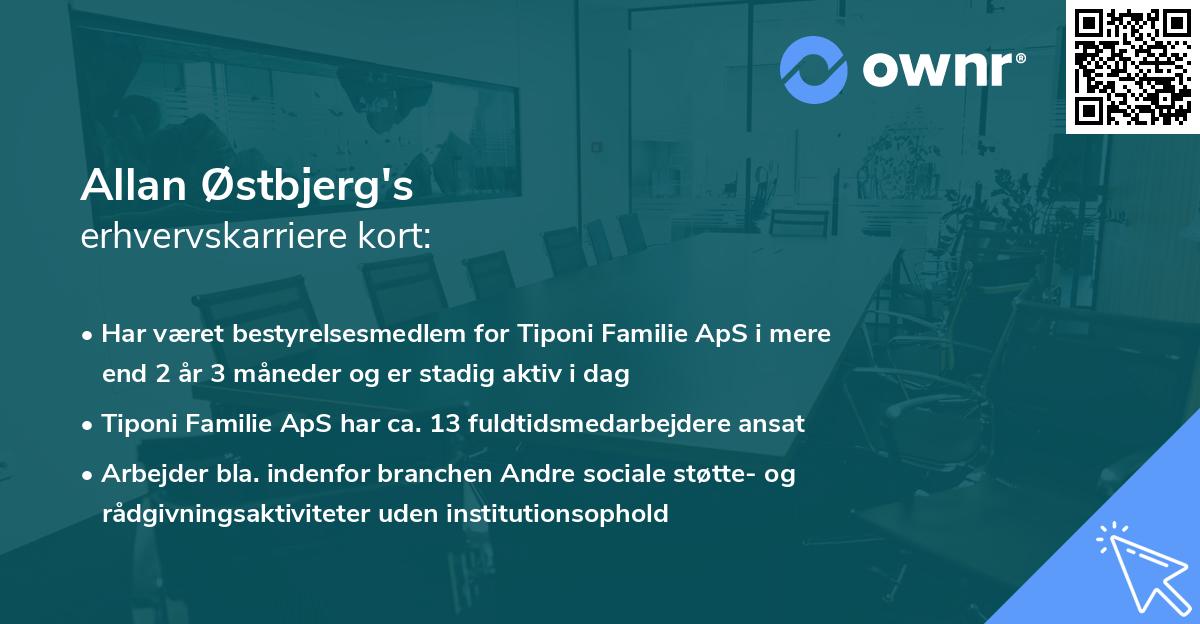 ownr®

Allan Østbjerg's
erhvervskarriere kort:

• Har været bestyrelsesmedlem for Tiponi Familie ApS i mere end 2 år 3 måneder og er stadig aktiv i dag

• Tiponi Familie ApS har ca. 13 fuldtidsmedarbejdere ansat

• Arbejder bla. indenfor branchen Andre sociale støtte- og rådgivningsaktiviteter uden institutionsophold